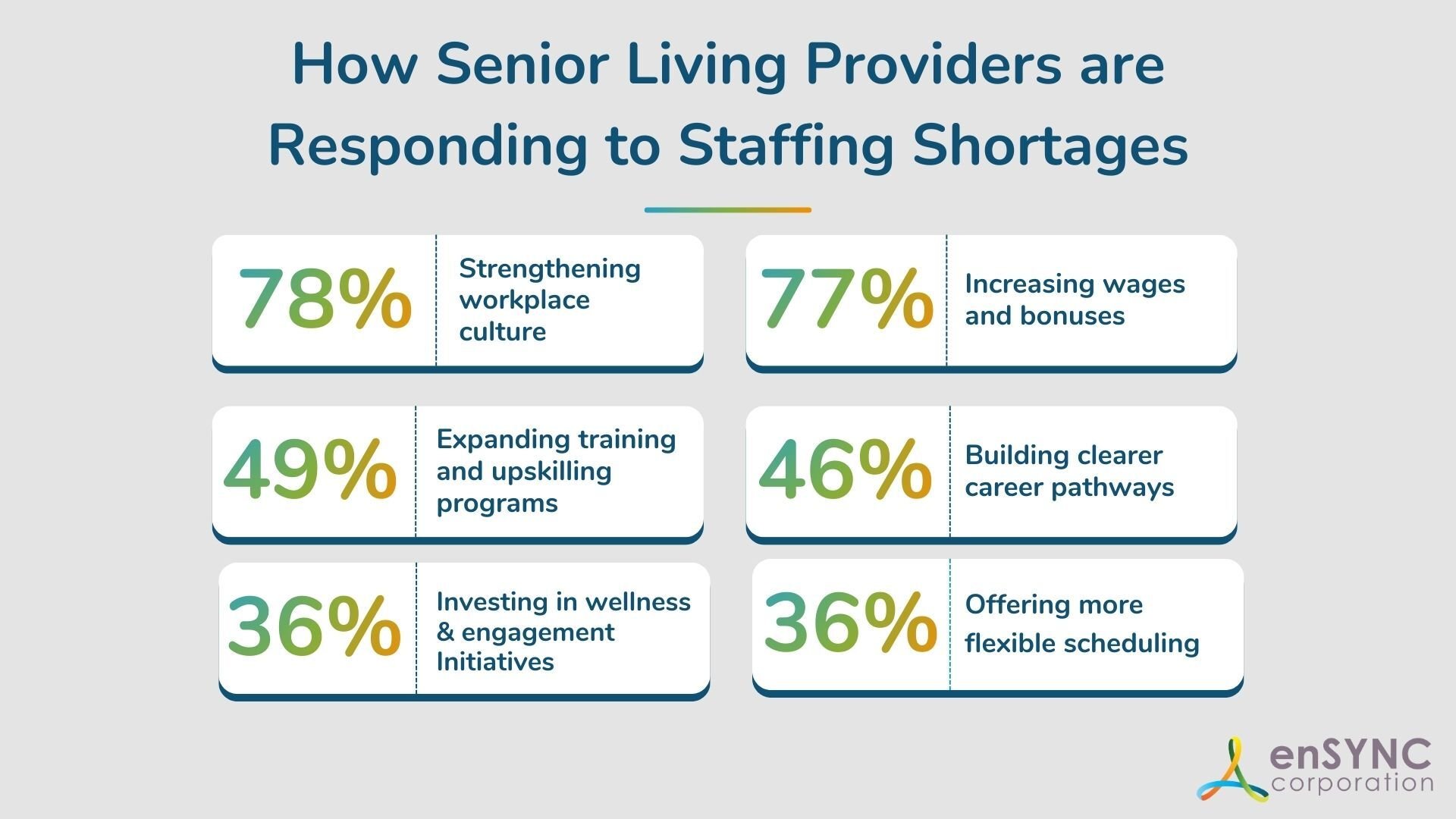 How Senior Living Providers are Responding to Staffing Shortages

78% Strengthening workplace culture

77% Increasing wages and bonuses

49% Expanding training and upskilling programs

46% Building clearer career pathways

36% Investing in wellness & engagement Initiatives

36% Offering more flexible scheduling

enSYNC corporation